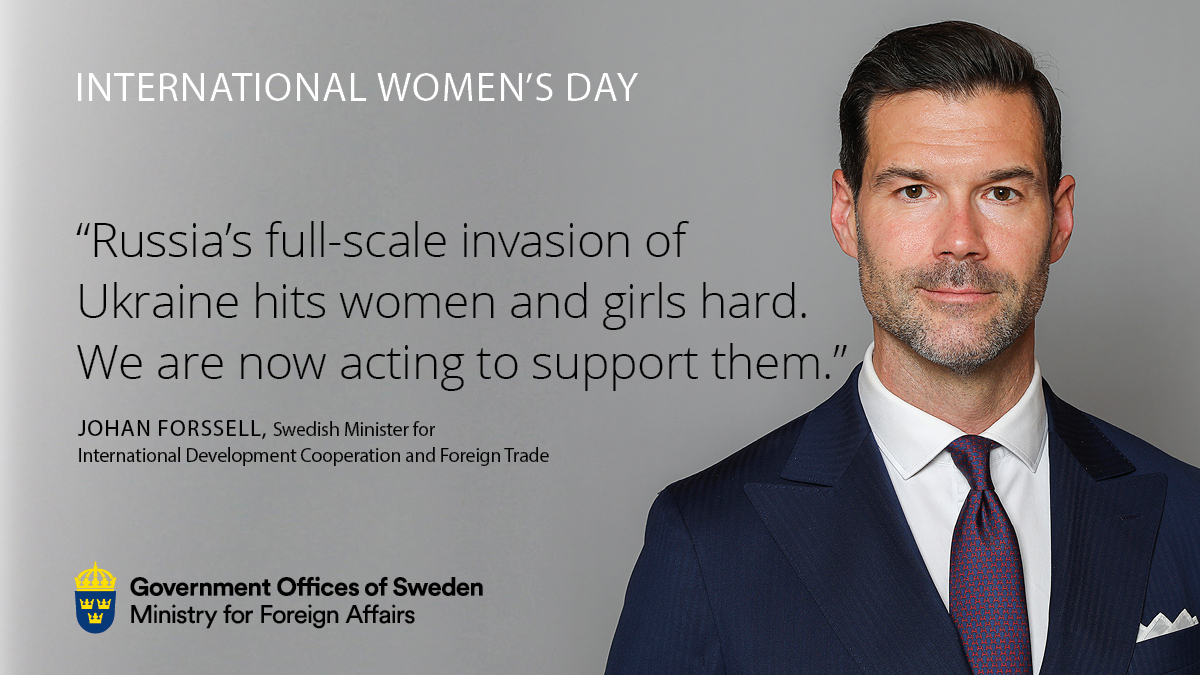 INTERNATIONAL WOMEN'S DAY

"Russia's full-scale invasion of Ukraine hits women and girls hard. We are now acting to support them."

JOHAN FORSSELL, Swedish Minister for International Development Cooperation and Foreign Trade

Government Offices of Sweden
Ministry for Foreign Affairs